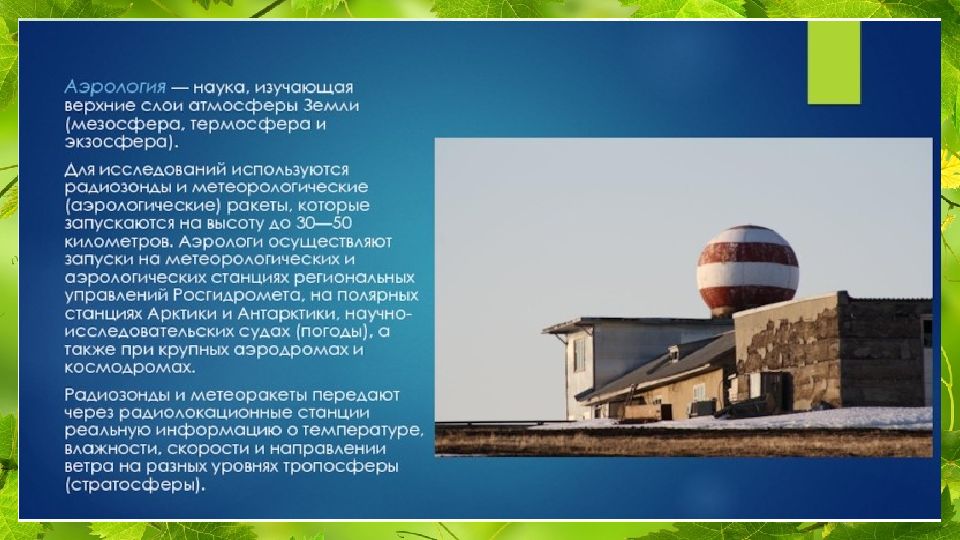 Аэрология — наука, изучающая верхние слои атмосферы Земли (мезосфера, термосфера и экзосфера).

Для исследований используются радиозонды и метеорологические (аэрологические) ракеты, которые запускаются на высоту до 30—50 километров. Аэрологи осуществляют запуски на метеорологических и аэрологических станциях региональных управлений Росгидромета, на полярных станциях Арктики и Антарктики, научно-исследовательских судах (погоды), а также при крупных аэродромах и космодромах.

Радиозонды и метеоракеты передают через радиолокационные станции реальную информацию о температуре, влажности, скорости и направлении ветра на разных уровнях тропосферы (стратосферы).